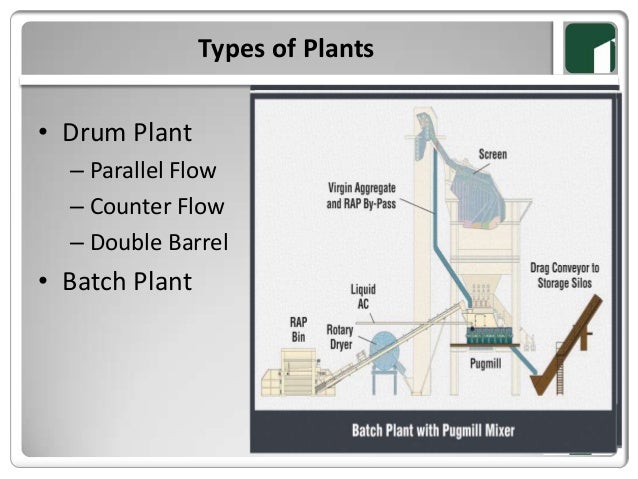 Types of Plants

• Drum Plant
– Parallel Flow
– Counter Flow
– Double Barrel
• Batch Plant

Screen
Virgin Aggregate and RAP By-Pass
Drag Conveyor to Storage Silos
Liquid AC
RAP Bin
Rotary Dryer
Pugmill

Batch Plant with Pugmill Mixer